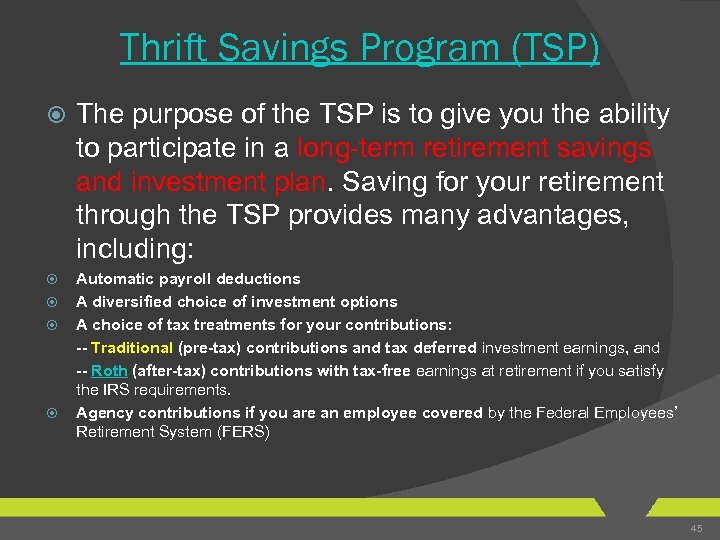 Thrift Savings Program (TSP)

The purpose of the TSP is to give you the ability to participate in a long-term retirement savings and investment plan. Saving for your retirement through the TSP provides many advantages, including:

Automatic payroll deductions

A diversified choice of investment options

A choice of tax treatments for your contributions:
-- Traditional (pre-tax) contributions and tax deferred investment earnings, and
-- Roth (after-tax) contributions with tax-free earnings at retirement if you satisfy the IRS requirements.

Agency contributions if you are an employee covered by the Federal Employees' Retirement System (FERS)

45